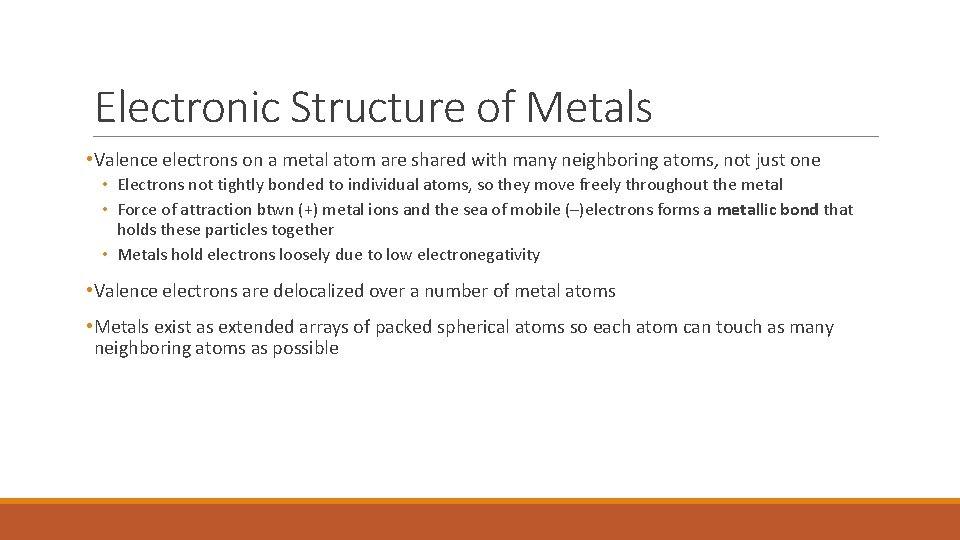 Electronic Structure of Metals

• Valence electrons on a metal atom are shared with many neighboring atoms, not just one
• Electrons not tightly bonded to individual atoms, so they move freely throughout the metal
• Force of attraction btwn (+) metal ions and the sea of mobile (–)electrons forms a metallic bond that holds these particles together
• Metals hold electrons loosely due to low electronegativity

• Valence electrons are delocalized over a number of metal atoms

• Metals exist as extended arrays of packed spherical atoms so each atom can touch as many neighboring atoms as possible